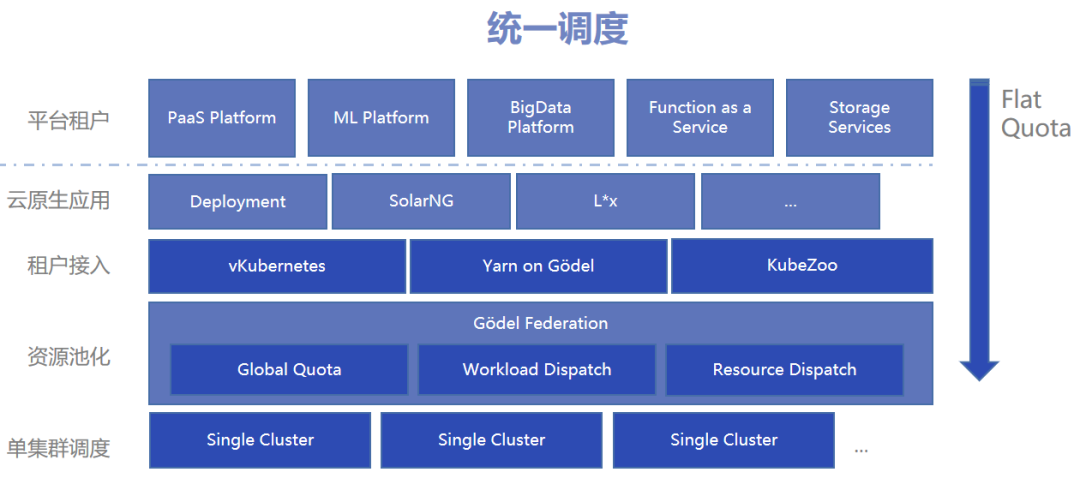 统一调度

平台租户

PaaS Platform

ML Platform

BigData Platform

Function as a Service

Storage Services

Flat Quota

云原生应用

Deployment

SolarNG

L*x

...

租户接入

vKubernetes

Yarn on Gödel

KubeZoo

资源池化

Gödel Federation

Global Quota

Workload Dispatch

Resource Dispatch

单集群调度

Single Cluster

Single Cluster

Single Cluster

...